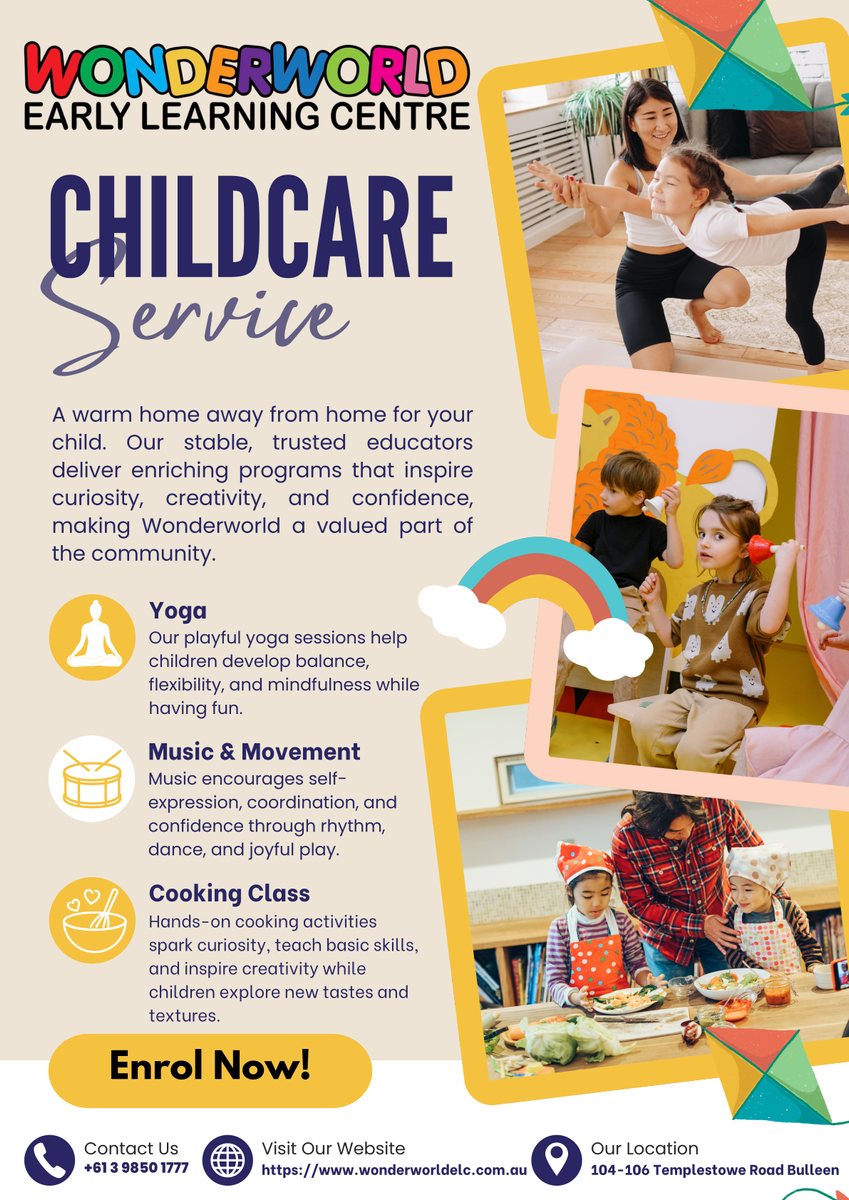 WONDERWORLD
EARLY LEARNING CENTRE

CHILDCARE
Service

A warm home away from home for your child. Our stable, trusted educators deliver enriching programs that inspire curiosity, creativity, and confidence, making Wonderworld a valued part of the community.

Yoga
Our playful yoga sessions help children develop balance, flexibility, and mindfulness while having fun.

Music & Movement
Music encourages self-expression, coordination, and confidence through rhythm, dance, and joyful play.

Cooking Class
Hands-on cooking activities spark curiosity, teach basic skills, and inspire creativity while children explore new tastes and textures.

Enrol Now!

Contact Us
+61 3 9850 1777

Visit Our Website
https://www.wonderworldelc.com.au

Our Location
104-106 Templestowe Road Bulleen